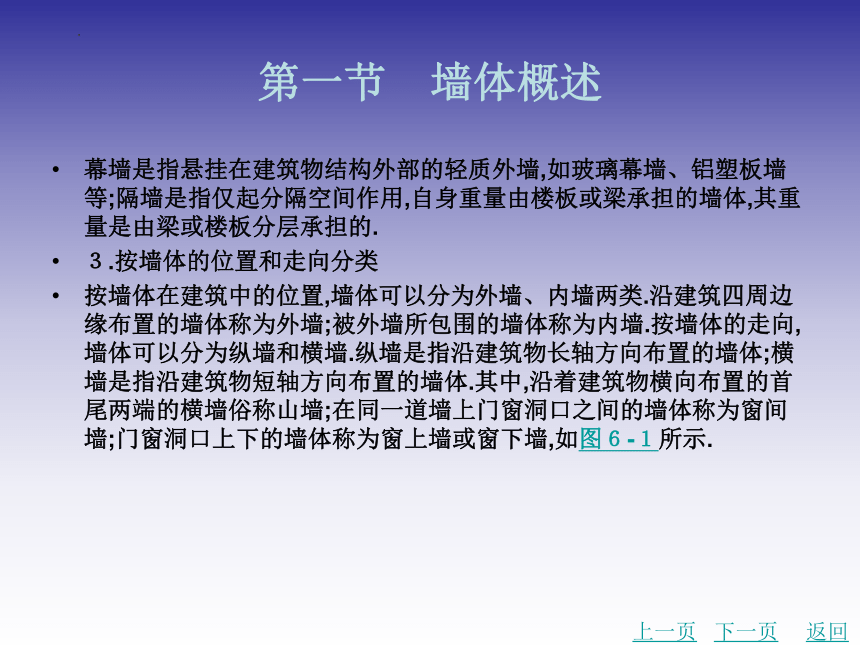 第一节　墙体概述

• 幕墙是指悬挂在建筑物结构外部的轻质外墙,如玻璃幕墙、铝塑板墙等;隔墙是指仅起分隔空间作用,自身重量由楼板或梁承担的墙体,其重量是由梁或楼板分层承担的.

• ３.按墙体的位置和走向分类

• 按墙体在建筑中的位置,墙体可以分为外墙、内墙两类.沿建筑四周边缘布置的墙体称为外墙;被外墙所包围的墙体称为内墙.按墙体的走向,墙体可以分为纵墙和横墙.纵墙是指沿建筑物长轴方向布置的墙体;横墙是指沿建筑物短轴方向布置的墙体.其中,沿着建筑物横向布置的首尾两端的横墙俗称山墙;在同一道墙上门窗洞口之间的墙体称为窗间墙;门窗洞口上下的墙体称为窗上墙或窗下墙,如图６-１所示.

上一页　下一页　返回